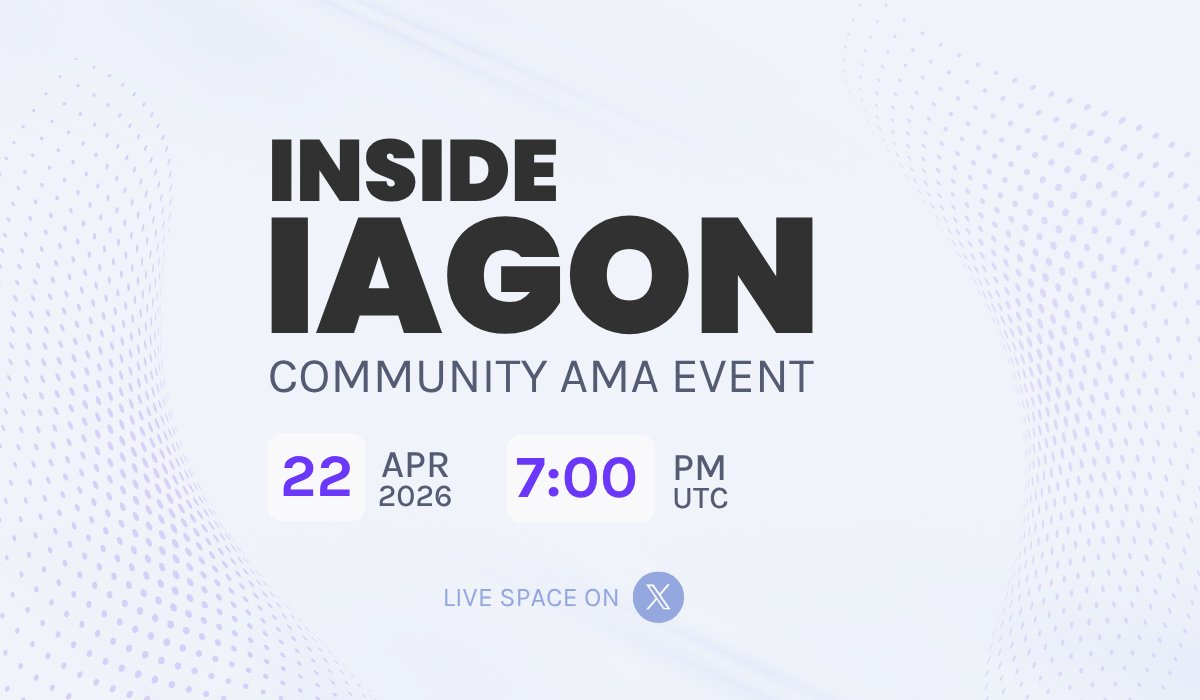 INSIDE
IAGON
COMMUNITY AMA EVENT

22 APR 2026

7:00 PM UTC

LIVE SPACE ON X